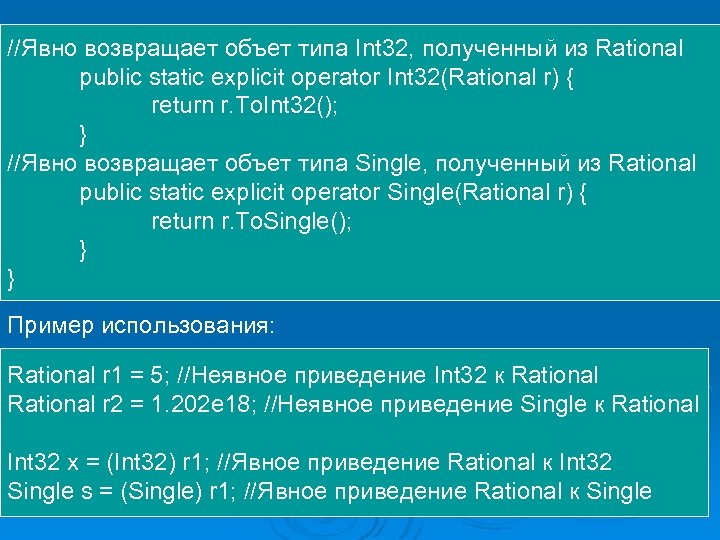 //Явно возвращает объет типа Int32, полученный из Rational
public static explicit operator Int32(Rational r) {
return r.ToInt32();
}
//Явно возвращает объет типа Single, полученный из Rational
public static explicit operator Single(Rational r) {
return r.ToSingle();
}
}

Пример использования:

Rational r1 = 5; //Неявное приведение Int32 к Rational
Rational r2 = 1.202e18; //Неявное приведение Single к Rational

Int32 x = (Int32) r1; //Явное приведение Rational к Int32
Single s = (Single) r1; //Явное приведение Rational к Single